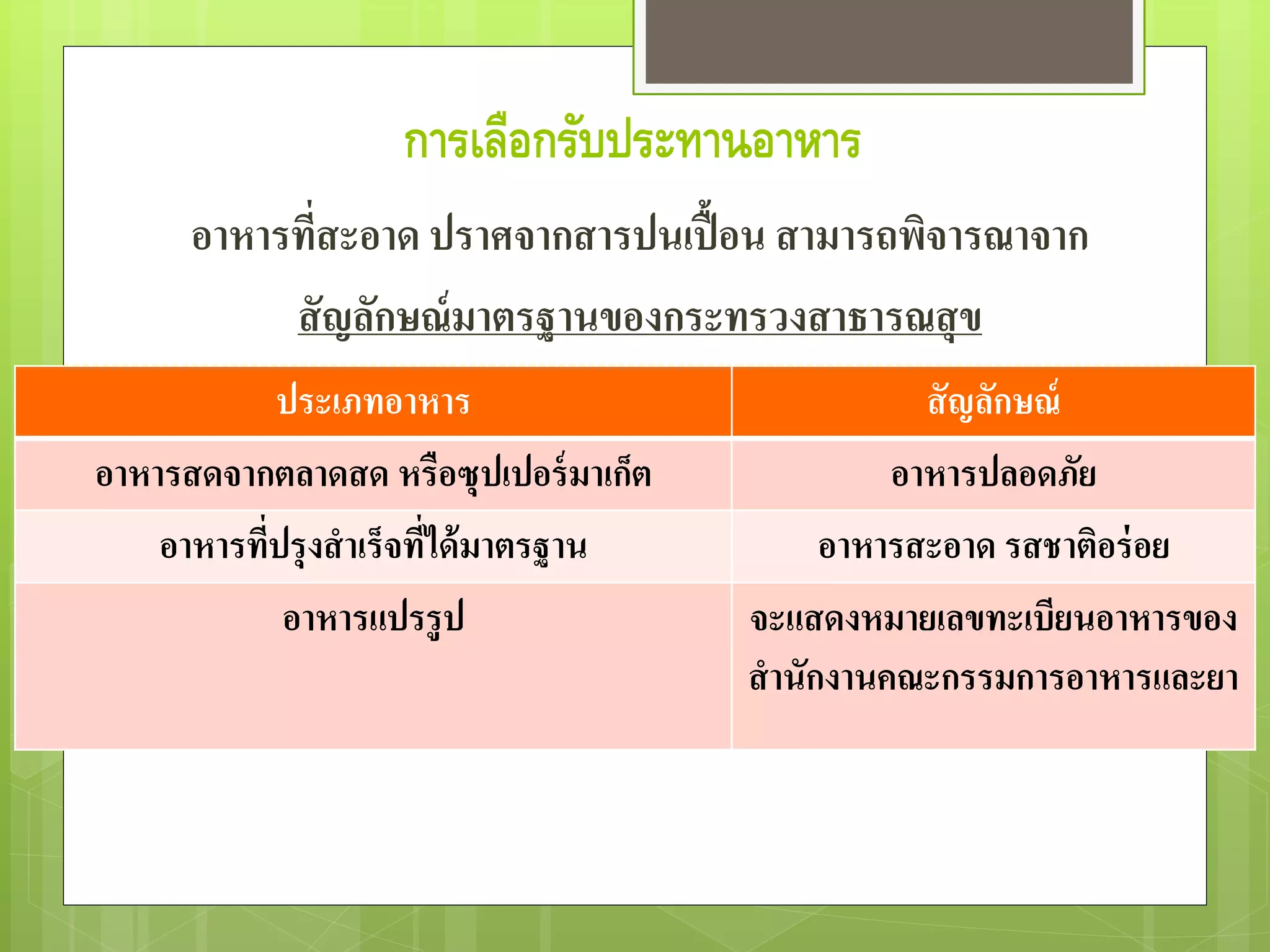 การเลือกรับประทานอาหาร

อาหารที่สะอาด ปราศจากสารปนเปื้อน สามารถพิจารณาจาก สัญลักษณ์มาตรฐานของกระทรวงสาธารณสุข

| ประเภทอาหาร | สัญลักษณ์ |
|---|---|
| อาหารสดจากตลาดสด หรือซุปเปอร์มาเก็ต | อาหารปลอดภัย |
| อาหารที่ปรุงสำเร็จที่ได้มาตรฐาน | อาหารสะอาด รสชาติอร่อย |
| อาหารแปรรูป | จะแสดงหมายเลขทะเบียนอาหารของสำนักงานคณะกรรมการอาหารและยา |